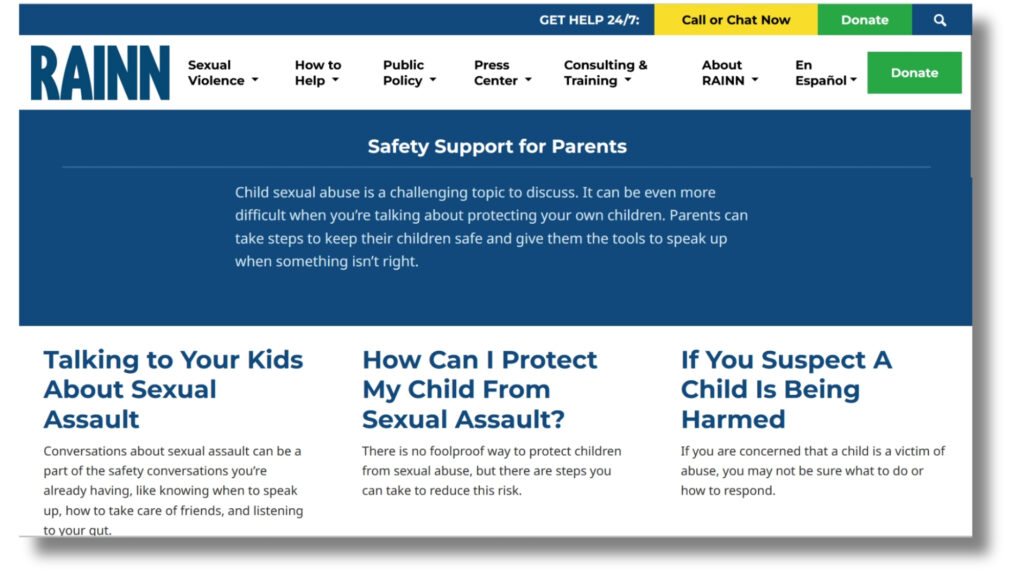 GET HELP 24/7: Call or Chat Now Donate

RAINN

Sexual Violence

How to Help

Public Policy

Press Center

Consulting & Training

About RAINN

En Español

Donate

Safety Support for Parents

Child sexual abuse is a challenging topic to discuss. It can be even more difficult when you're talking about protecting your own children. Parents can take steps to keep their children safe and give them the tools to speak up when something isn't right.

Talking to Your Kids About Sexual Assault

Conversations about sexual assault can be a part of the safety conversations you're already having, like knowing when to speak up, how to take care of friends, and listening to your gut.

How Can I Protect My Child From Sexual Assault?

There is no foolproof way to protect children from sexual abuse, but there are steps you can take to reduce this risk.

If You Suspect A Child Is Being Harmed

If you are concerned that a child is a victim of abuse, you may not be sure what to do or how to respond.